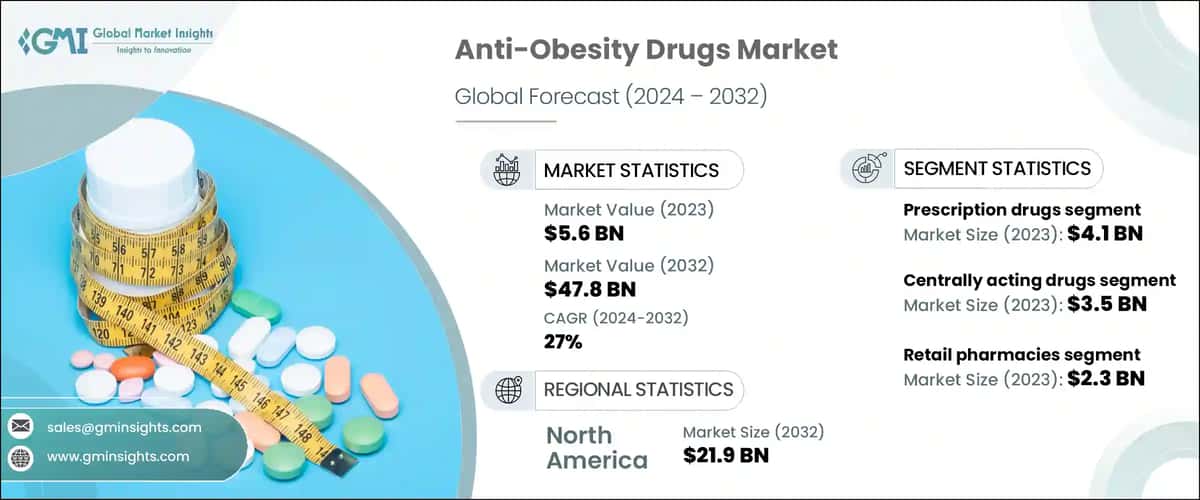 GMI Global Market Insights
Insights to Innovation

Anti-Obesity Drugs Market

Global Forecast (2024 – 2032)

MARKET STATISTICS

Market Value (2023)
$5.6 BN

Market Value (2032)
$47.8 BN

CAGR (2024-2032)
27%

REGIONAL STATISTICS

North America
Market Size (2032)
$21.9 BN

SEGMENT STATISTICS

Prescription drugs segment
Market Size (2023): $4.1 BN

Centrally acting drugs segment
Market Size (2023): $3.5 BN

Retail pharmacies segment
Market Size (2023): $2.3 BN

sales@gminsights.com

www.gminsights.com